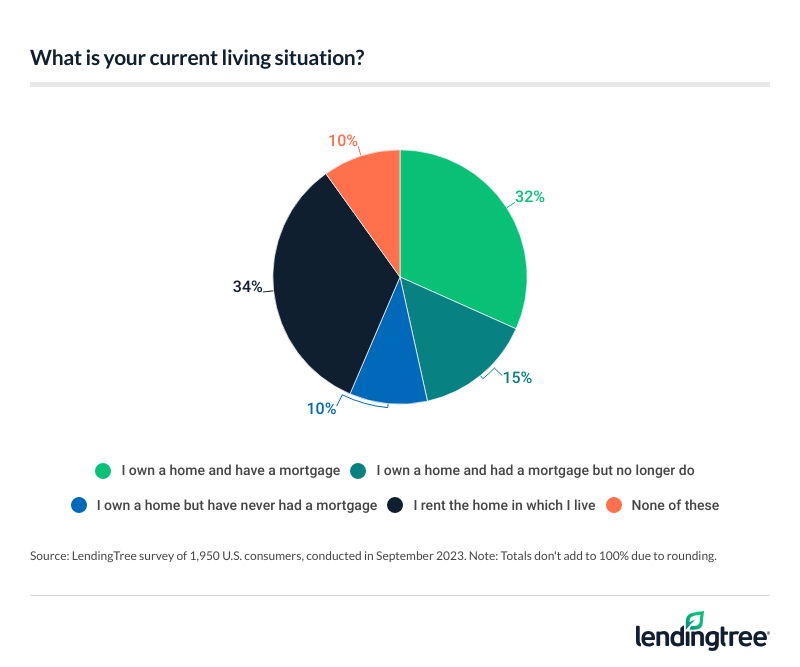 What is your current living situation?

10%

32%

34%

15%

10%

I own a home and have a mortgage
I own a home and had a mortgage but no longer do
I own a home but have never had a mortgage
I rent the home in which I live
None of these

Source: LendingTree survey of 1,950 U.S. consumers, conducted in September 2023. Note: Totals don't add to 100% due to rounding.

lendingtree